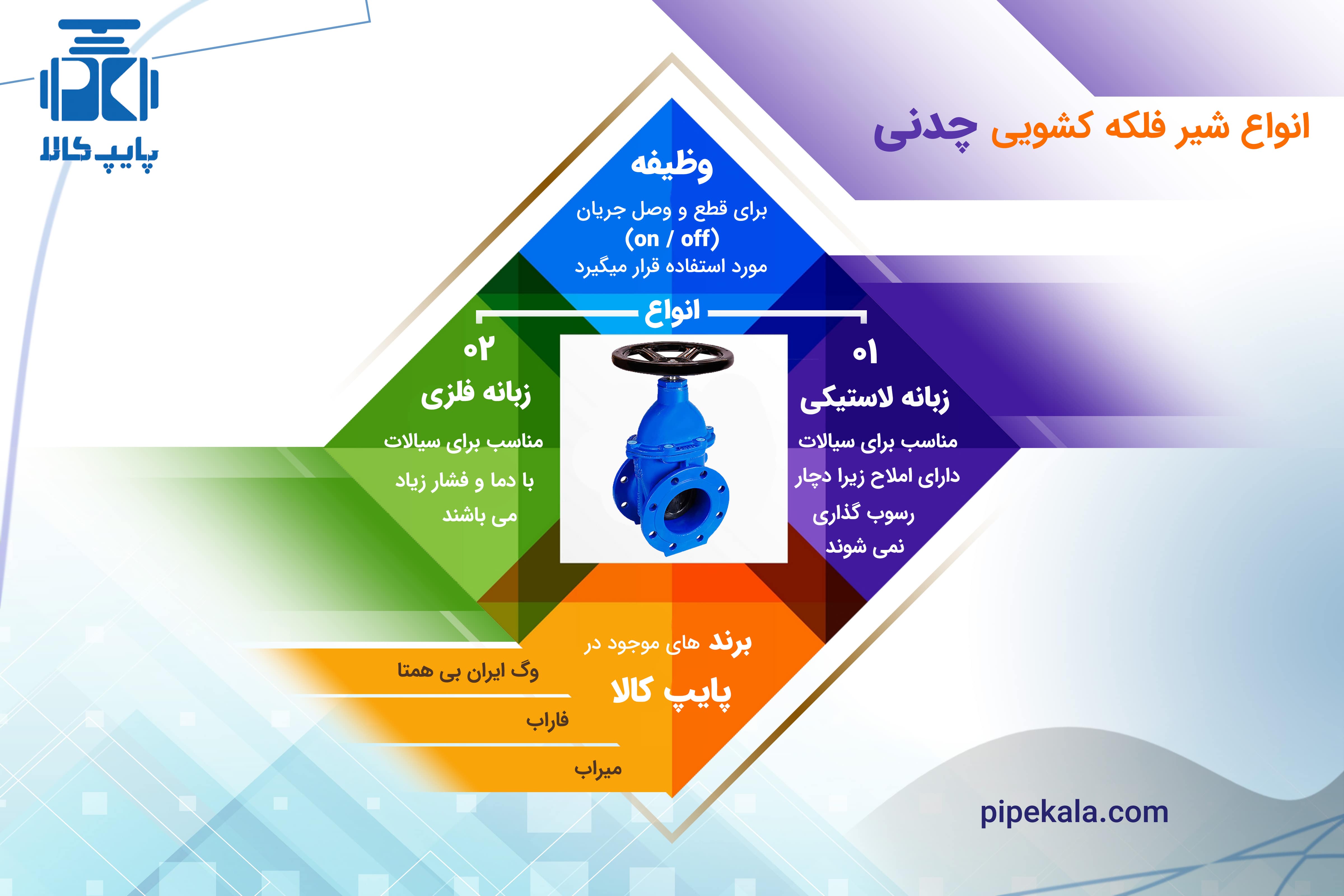 پایپ کالا

انواع شیر فلکه کشویی چدنی

وظیفه

برای قطع و وصل جریان (on / off) مورد استفاده قرار میگیرد

انواع

۰۱

زبانه لاستیکی

مناسب برای سیالات دارای املاح زیرا دچار رسوب گذاری نمی شوند

۰۲

زبانه فلزی

مناسب برای سیالات با دما و فشار زیاد می باشند

برند های موجود در

پایپ کالا

وگ ایران بی همتا

فاراب

میراب

pipekala.com